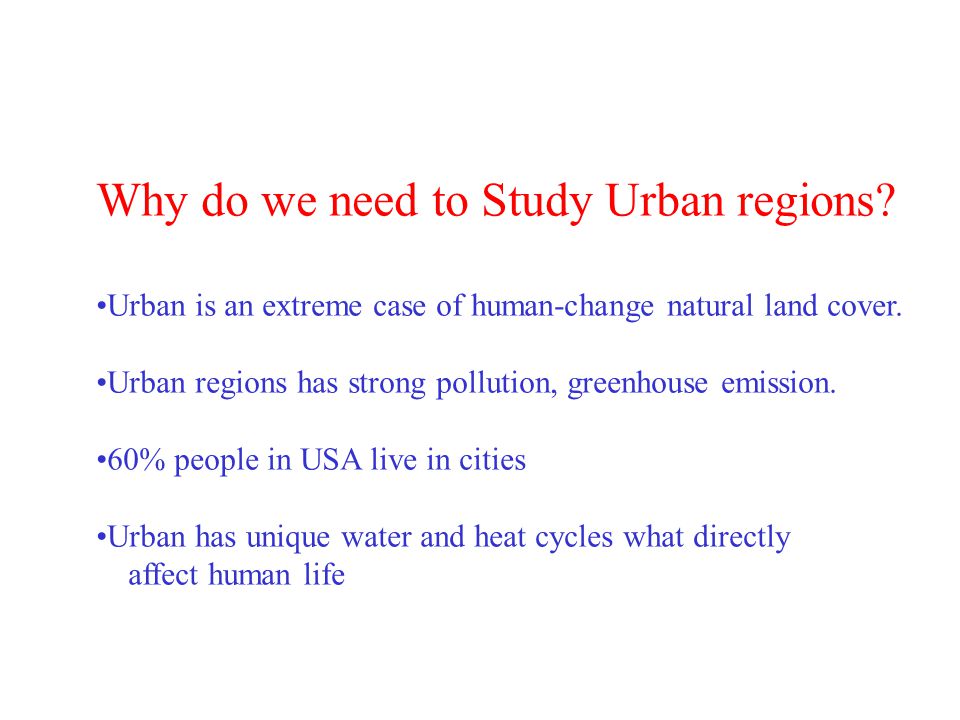 Why do we need to Study Urban regions?

•Urban is an extreme case of human-change natural land cover.

•Urban regions has strong pollution, greenhouse emission.

•60% people in USA live in cities

•Urban has unique water and heat cycles what directly affect human life